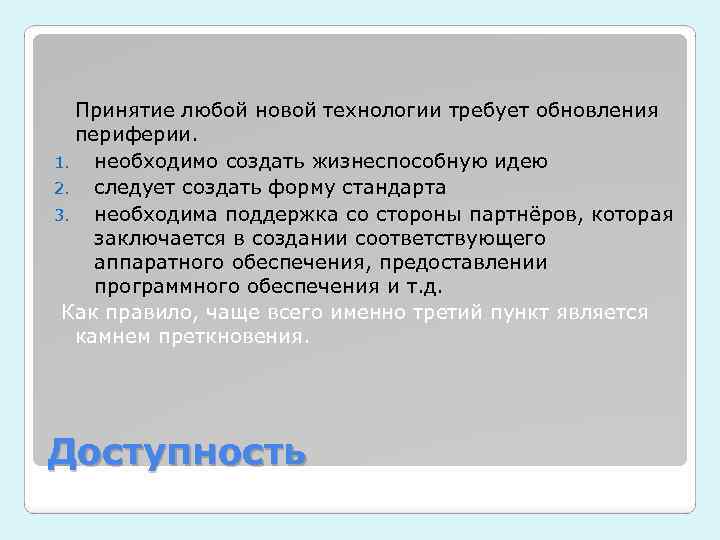 Принятие любой новой технологии требует обновления периферии.

1. необходимо создать жизнеспособную идею
2. следует создать форму стандарта
3. необходима поддержка со стороны партнёров, которая заключается в создании соответствующего аппаратного обеспечения, предоставлении программного обеспечения и т.д.

Как правило, чаще всего именно третий пункт является камнем преткновения.

Доступность